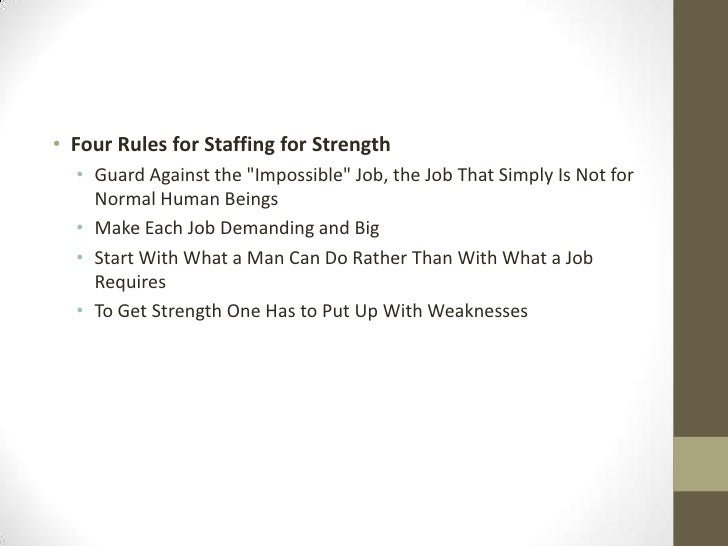 • Four Rules for Staffing for Strength
• Guard Against the "Impossible" Job, the Job That Simply Is Not for Normal Human Beings
• Make Each Job Demanding and Big
• Start With What a Man Can Do Rather Than With What a Job Requires
• To Get Strength One Has to Put Up With Weaknesses